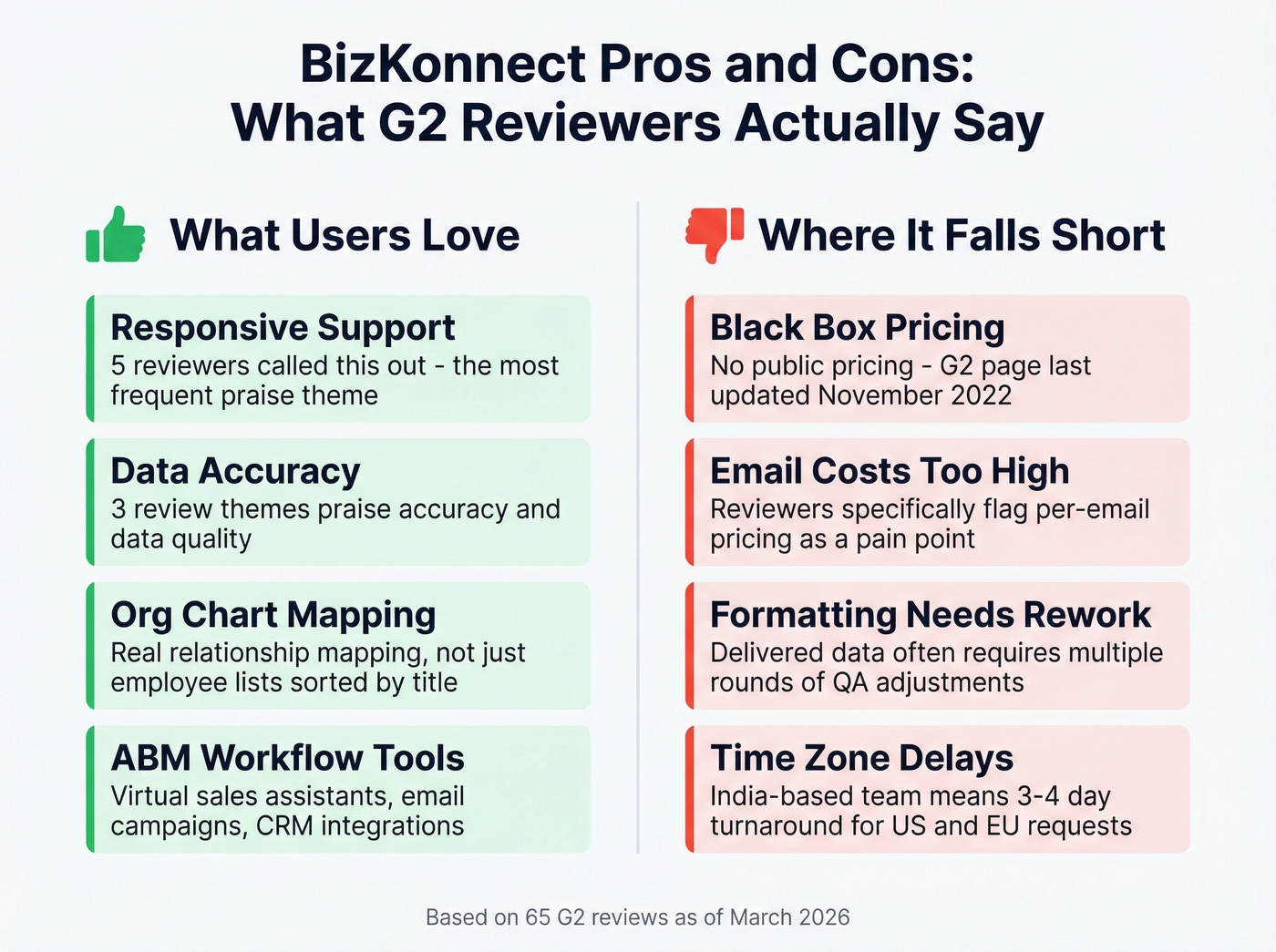 BizKonnect Pros and Cons:
What G2 Reviewers Actually Say

What Users Love

Responsive Support
5 reviewers called this out - the most frequent praise theme

Data Accuracy
3 review themes praise accuracy and data quality

Org Chart Mapping
Real relationship mapping, not just employee lists sorted by title

ABM Workflow Tools
Virtual sales assistants, email campaigns, CRM integrations

Where It Falls Short

Black Box Pricing
No public pricing - G2 page last updated November 2022

Email Costs Too High
Reviewers specifically flag per-email pricing as a pain point

Formatting Needs Rework
Delivered data often requires multiple rounds of QA adjustments

Time Zone Delays
India-based team means 3-4 day turnaround for US and EU requests

Based on 65 G2 reviews as of March 2026